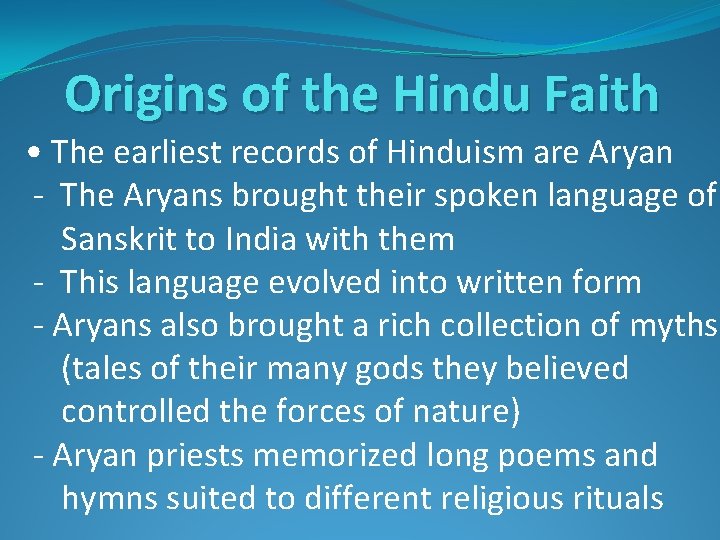 Origins of the Hindu Faith

• The earliest records of Hinduism are Aryan

- The Aryans brought their spoken language of Sanskrit to India with them

- This language evolved into written form

- Aryans also brought a rich collection of myths (tales of their many gods they believed controlled the forces of nature)

- Aryan priests memorized long poems and hymns suited to different religious rituals